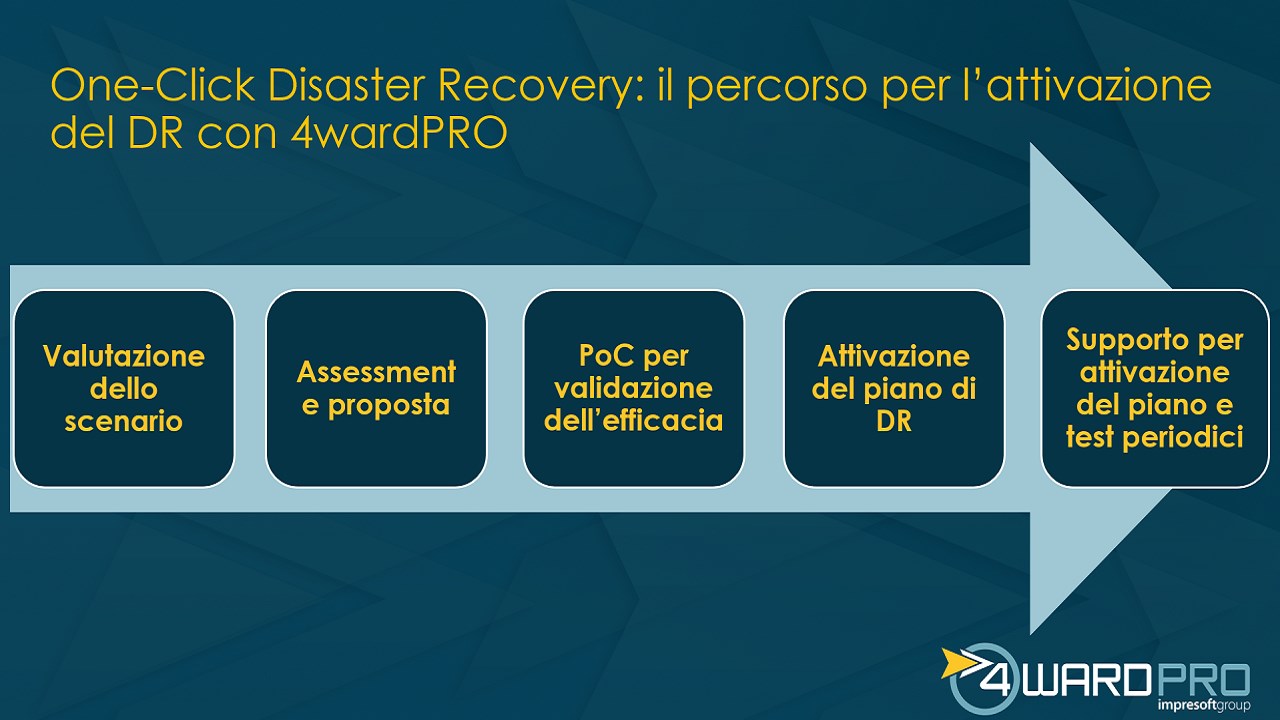 One-Click Disaster Recovery: il percorso per l’attivazione del DR con 4wardPRO

Valutazione dello scenario

Assessment e proposta

PoC per validazione dell’efficacia

Attivazione del piano di DR

Supporto per attivazione del piano e test periodici

4WARDPRO
impresoftgroup